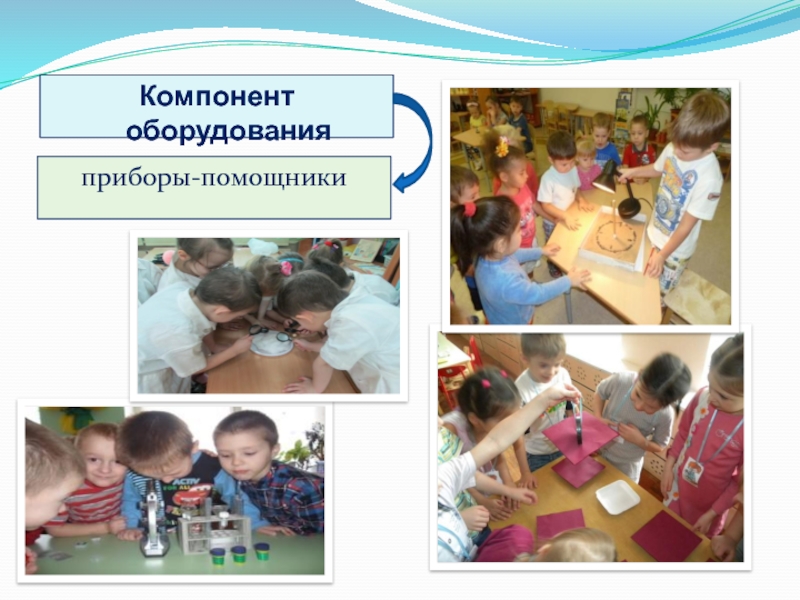 Компонент оборудования

приборы-помощники